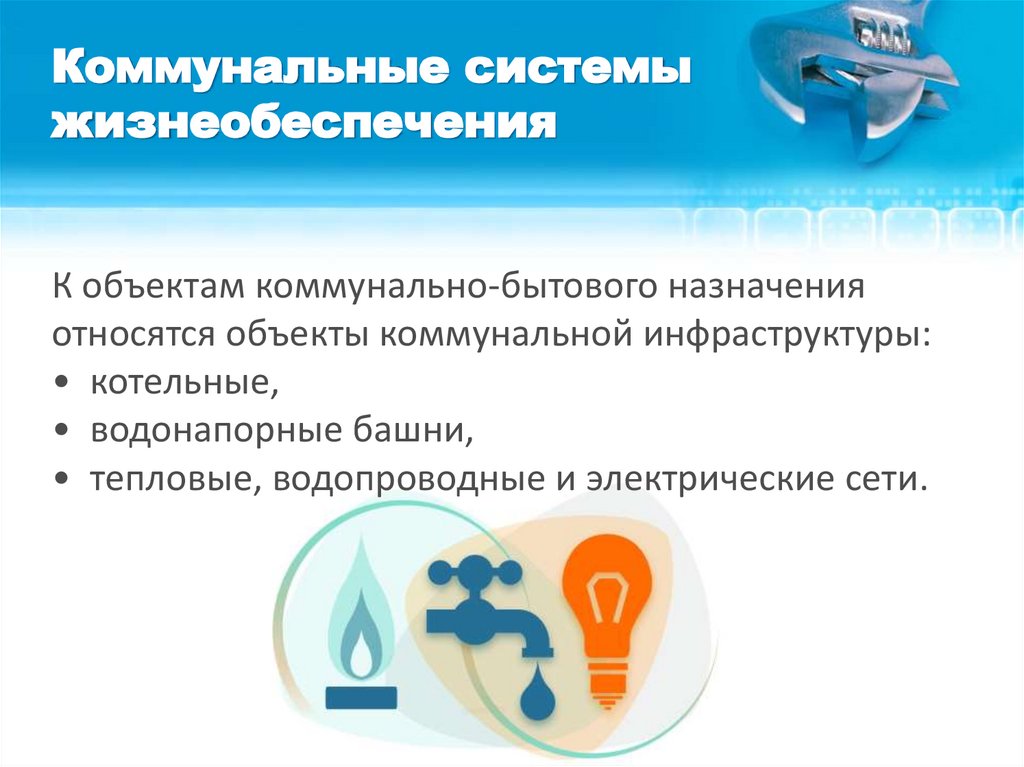 Коммунальные системы жизнеобеспечения

К объектам коммунально-бытового назначения относятся объекты коммунальной инфраструктуры:
• котельные,
• водонапорные башни,
• тепловые, водопроводные и электрические сети.